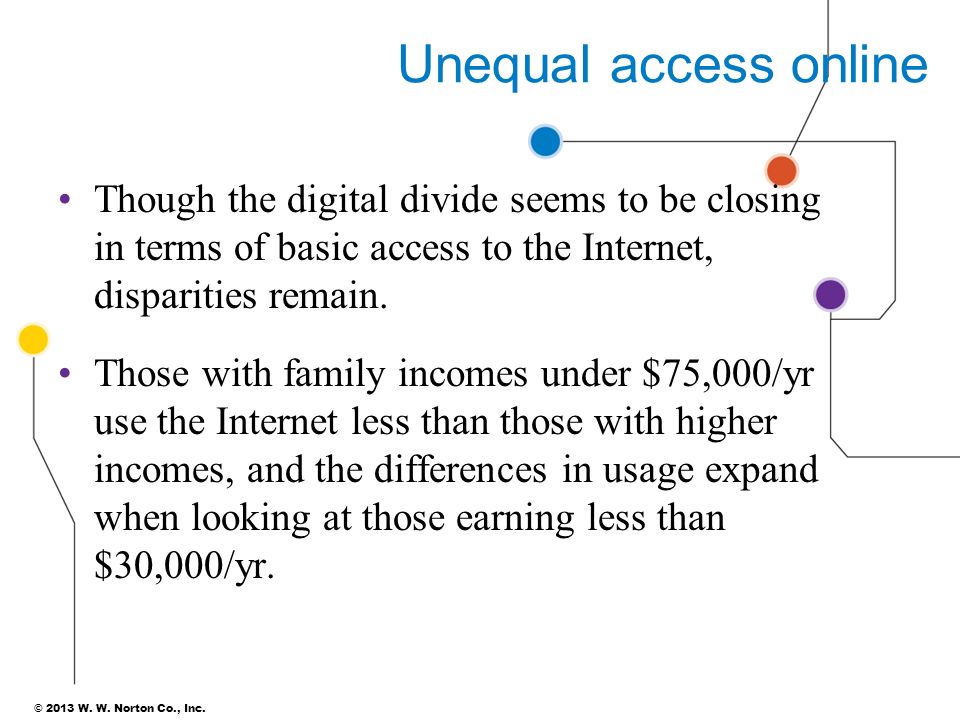 Unequal access online

• Though the digital divide seems to be closing in terms of basic access to the Internet, disparities remain.

• Those with family incomes under \$75,000/yr use the Internet less than those with higher incomes, and the differences in usage expand when looking at those earning less than \$30,000/yr.

© 2013 W. W. Norton Co., Inc.